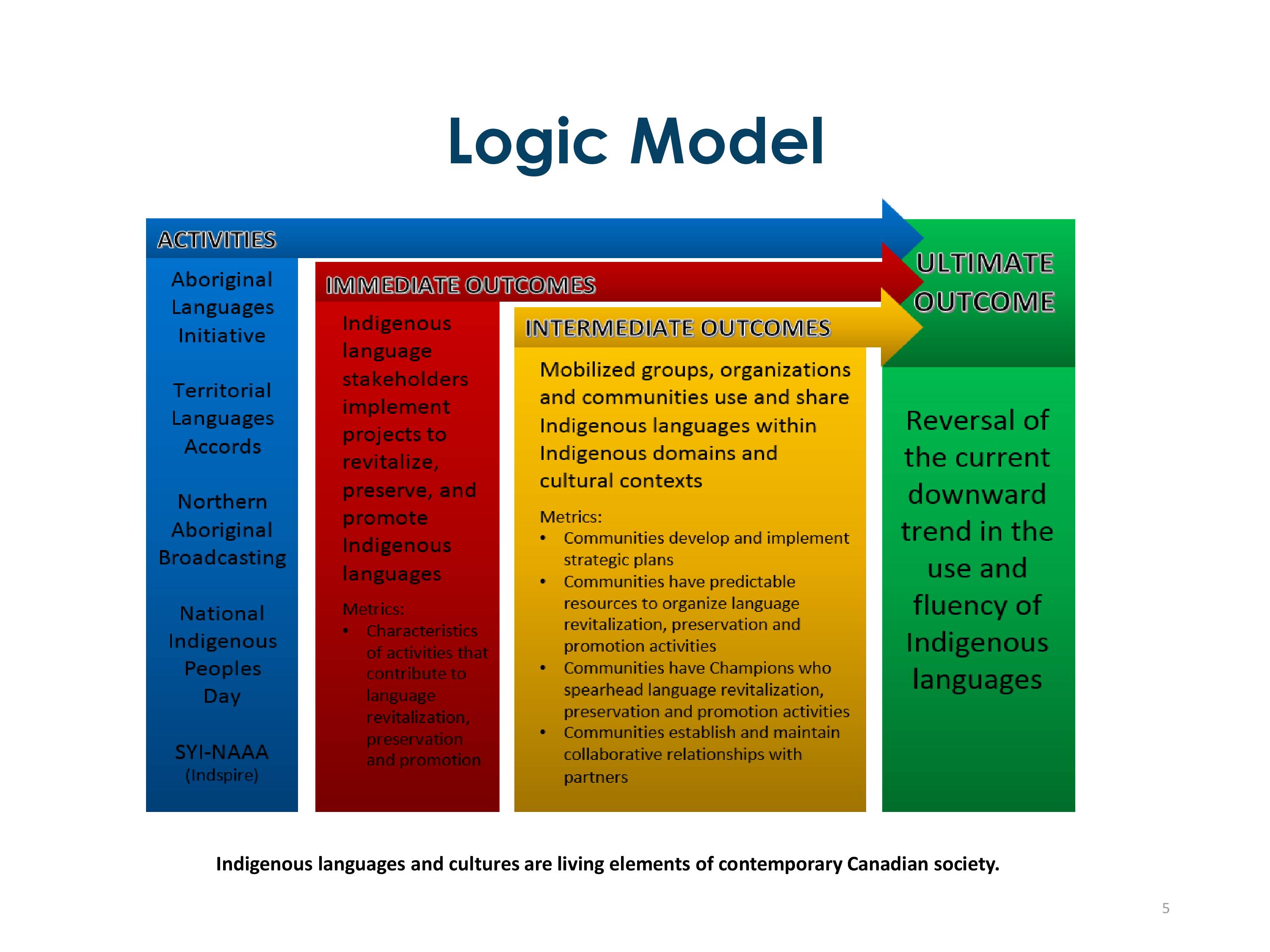 Logic Model

ACTIVITIES

Aboriginal Languages Initiative

Territorial Languages Accords

Northern Aboriginal Broadcasting

National Indigenous Peoples Day

SYI-NAAA (Indspire)

IMMEDIATE OUTCOMES

Indigenous language stakeholders implement projects to revitalize, preserve, and promote Indigenous languages

Metrics:
• Characteristics of activities that contribute to language revitalization, preservation and promotion

INTERMEDIATE OUTCOMES

Mobilized groups, organizations and communities use and share Indigenous languages within Indigenous domains and cultural contexts

Metrics:
• Communities develop and implement strategic plans
• Communities have predictable resources to organize language revitalization, preservation and promotion activities
• Communities have Champions who spearhead language revitalization, preservation and promotion activities
• Communities establish and maintain collaborative relationships with partners

ULTIMATE OUTCOME

Reversal of the current downward trend in the use and fluency of Indigenous languages

Indigenous languages and cultures are living elements of contemporary Canadian society.

5